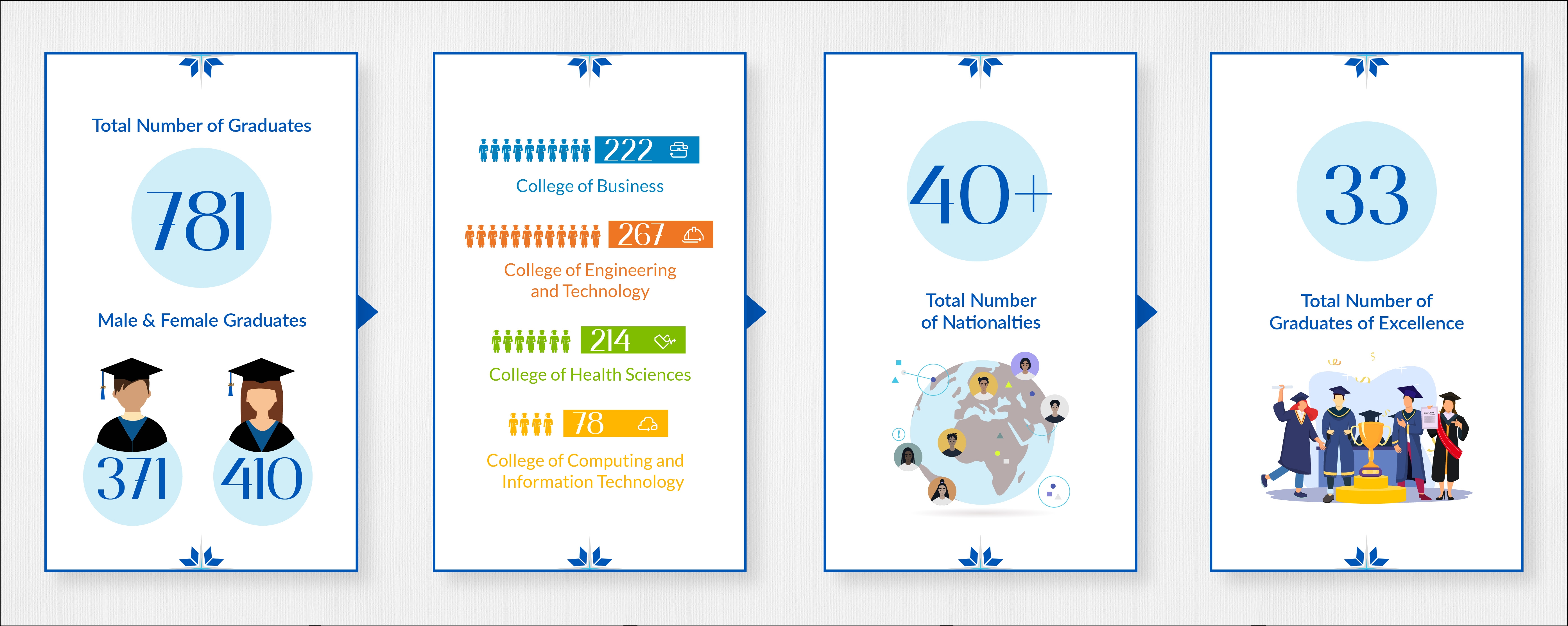 Total Number of Graduates

781

Male & Female Graduates

371

410

222

College of Business

267

College of Engineering and Technology

214

College of Health Sciences

78

College of Computing and Information Technology

40+

Total Number of Nationalties

33

Total Number of Graduates of Excellence